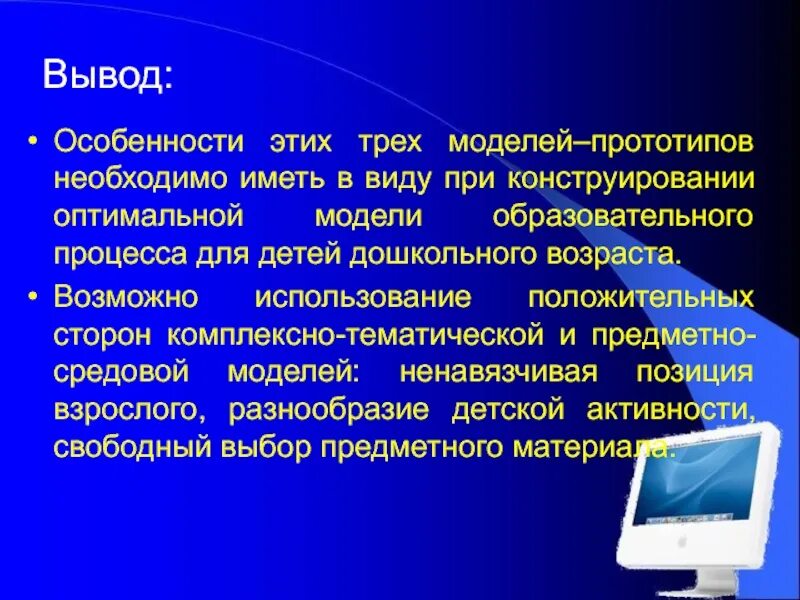 Вывод:

• Особенности этих трех моделей–прототипов необходимо иметь в виду при конструировании оптимальной модели образовательного процесса для детей дошкольного возраста.

• Возможно использование положительных сторон комплексно-тематической и предметно-средовой моделей: ненавязчивая позиция взрослого, разнообразие детской активности, свободный выбор предметного материала.